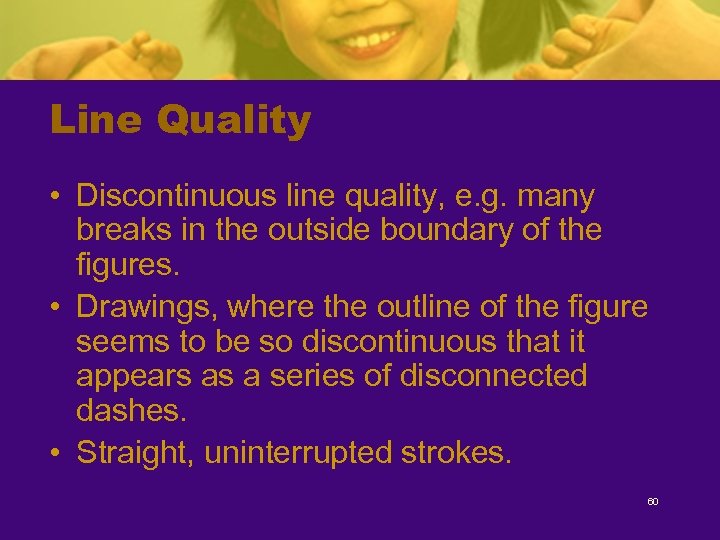 Line Quality

• Discontinuous line quality, e.g. many breaks in the outside boundary of the figures.
• Drawings, where the outline of the figure seems to be so discontinuous that it appears as a series of disconnected dashes.
• Straight, uninterrupted strokes.

60